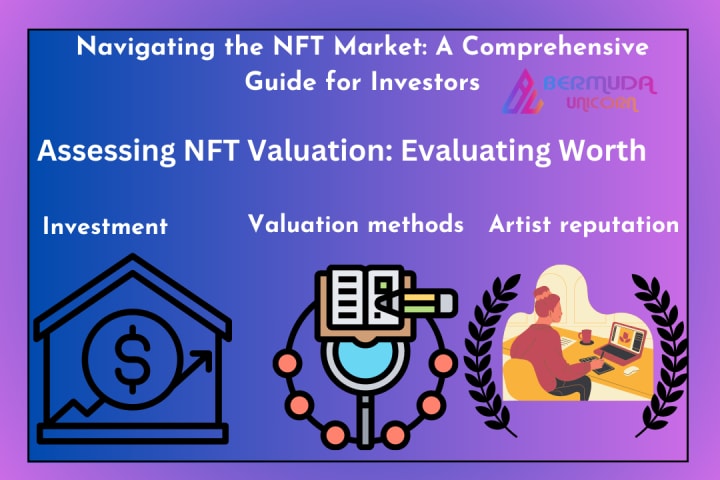 Navigating the NFT Market: A Comprehensive Guide for Investors

BERMUDA UNICORN

Assessing NFT Valuation: Evaluating Worth

Investment

Valuation methods

Artist reputation

$